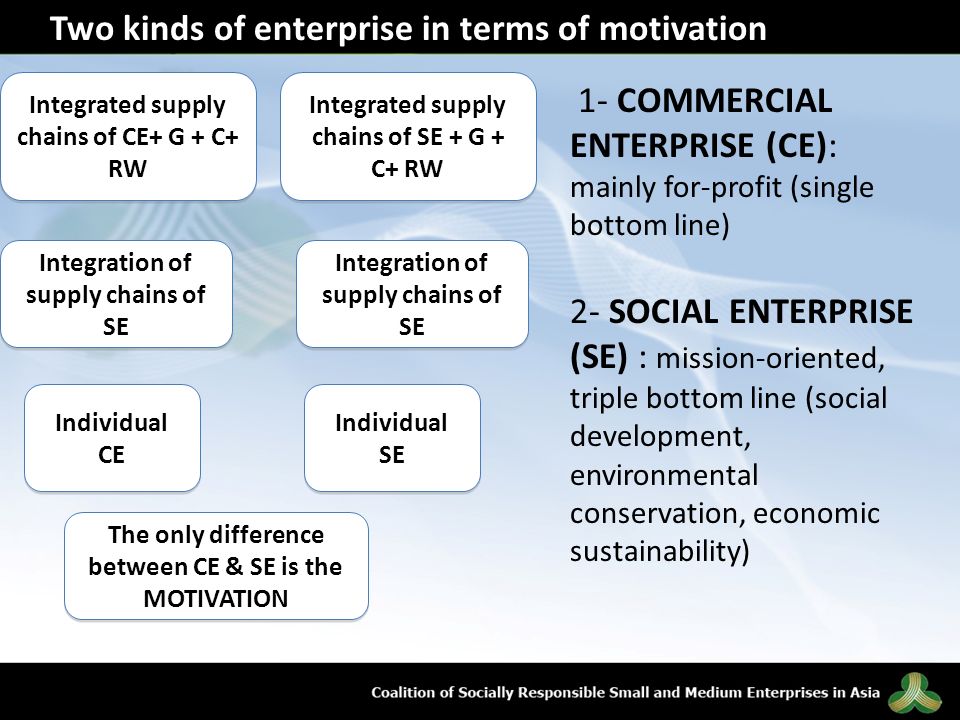 Two kinds of enterprise in terms of motivation

Integrated supply chains of CE+ G + C+ RW

Integrated supply chains of SE + G + C+ RW

Integration of supply chains of SE

Integration of supply chains of SE

Individual CE

Individual SE

The only difference between CE & SE is the MOTIVATION

1- COMMERCIAL ENTERPRISE (CE): mainly for-profit (single bottom line)

2- SOCIAL ENTERPRISE (SE) : mission-oriented, triple bottom line (social development, environmental conservation, economic sustainability)

Coalition of Socially Responsible Small and Medium Enterprises in Asia